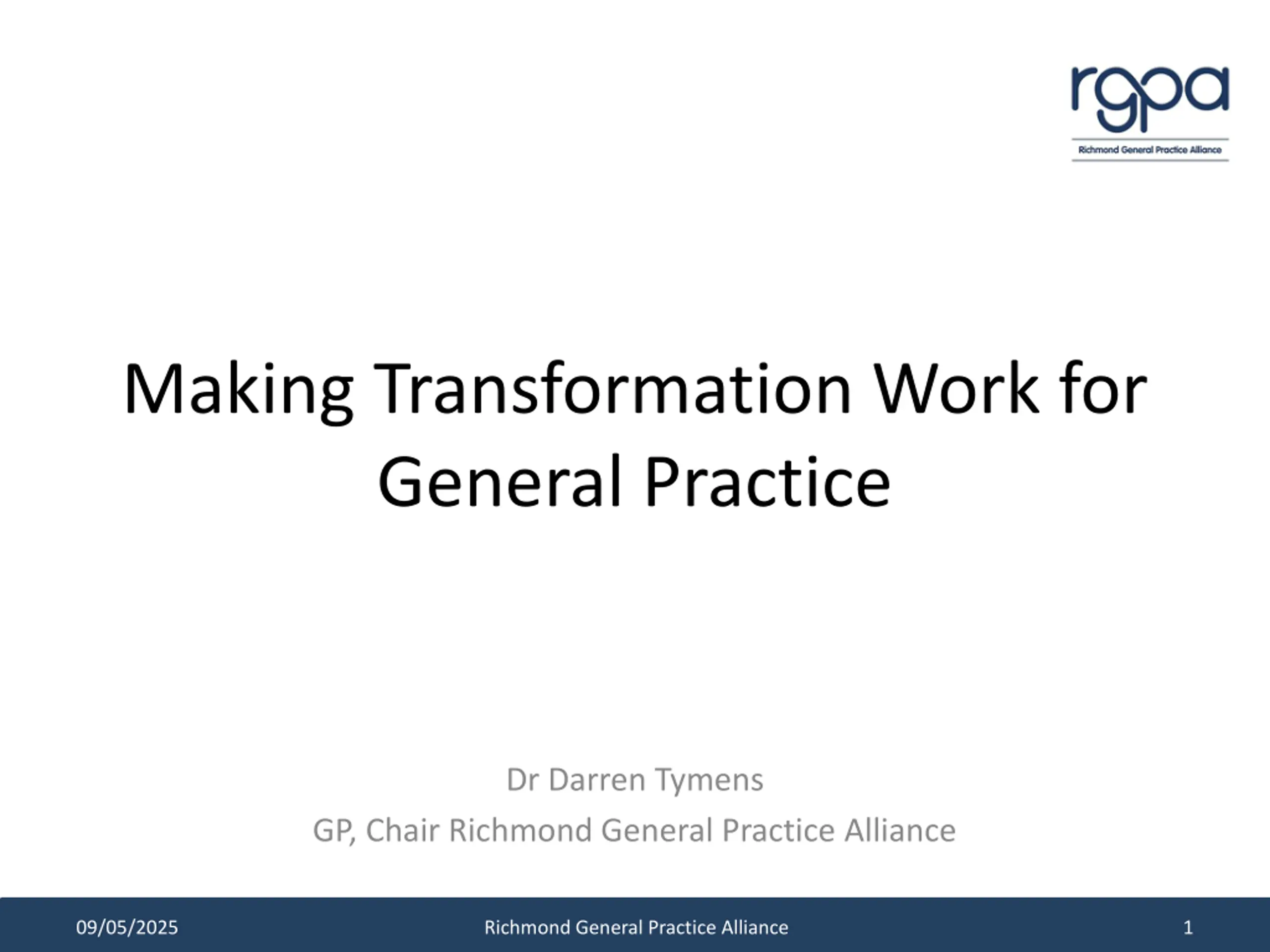 rgpa
Richmond General Practice Alliance

Making Transformation Work for General Practice

Dr Darren Tymens
GP, Chair Richmond General Practice Alliance

09/05/2025 Richmond General Practice Alliance 1